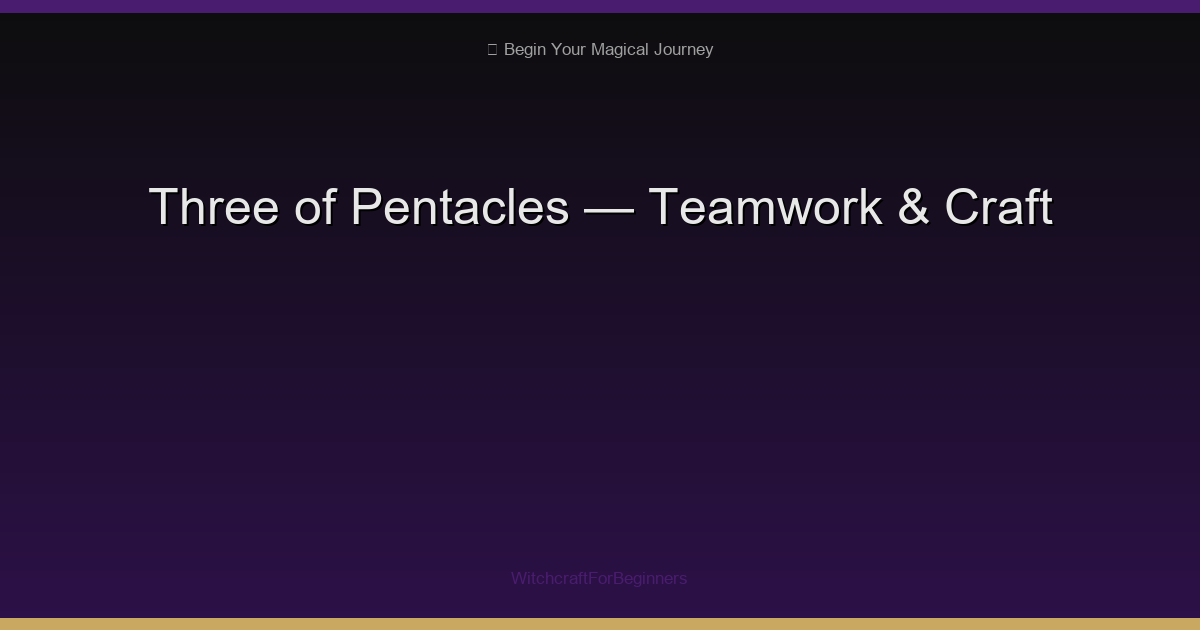 Begin Your Magical Journey

Three of Pentacles — Teamwork & Craft

WitchcraftForBeginners